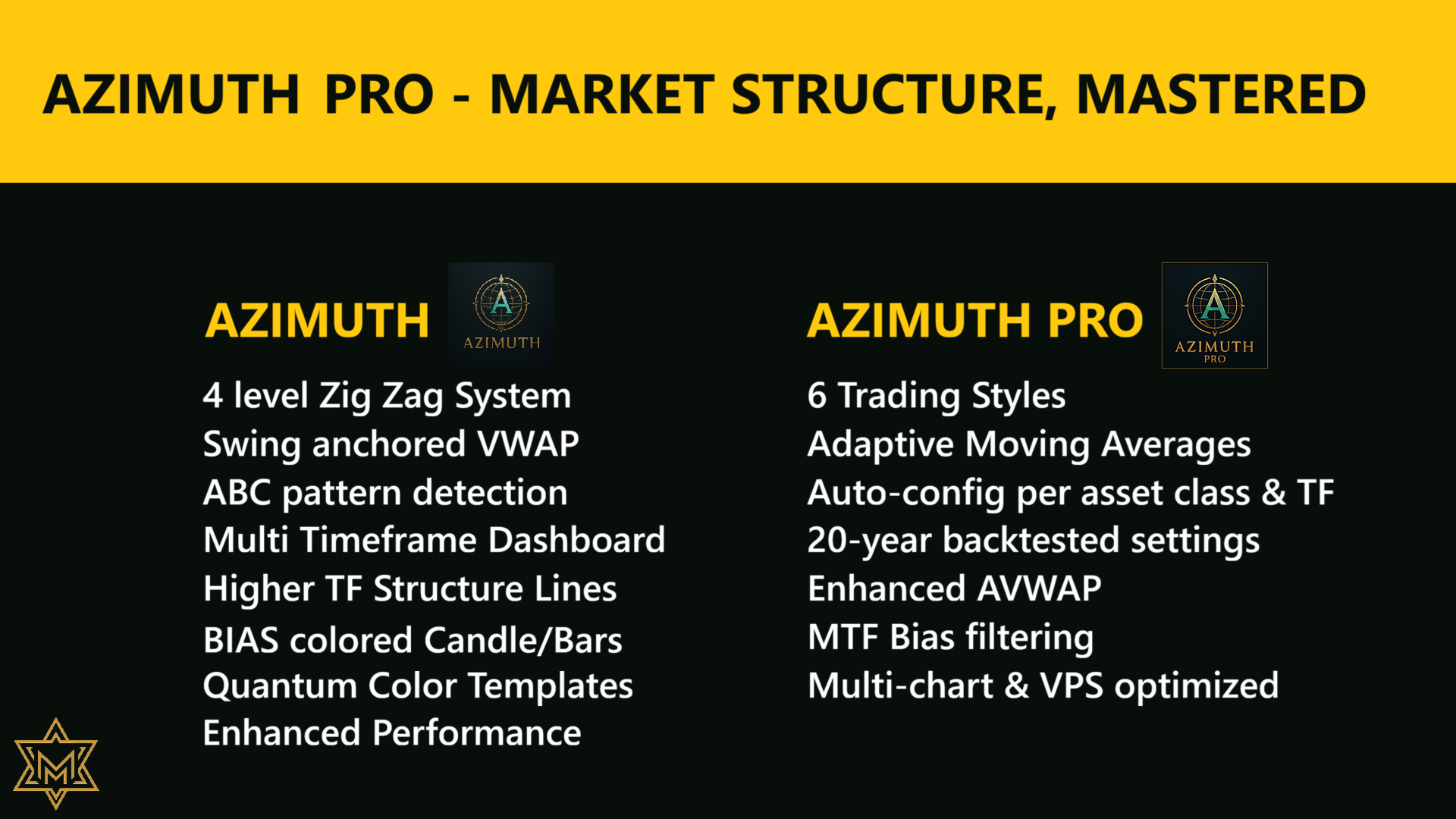 AZIMUTH PRO - MARKET STRUCTURE, MASTERED

AZIMUTH

A
AZIMUTH

4 level Zig Zag System
Swing anchored VWAP
ABC pattern detection
Multi Timeframe Dashboard
Higher TF Structure Lines
BIAS colored Candle/Bars
Quantum Color Templates
Enhanced Performance

AZIMUTH PRO

A
AZIMUTH
PRO

6 Trading Styles
Adaptive Moving Averages
Auto-config per asset class & TF
20-year backtested settings
Enhanced AVWAP
MTF Bias filtering
Multi-chart & VPS optimized

M